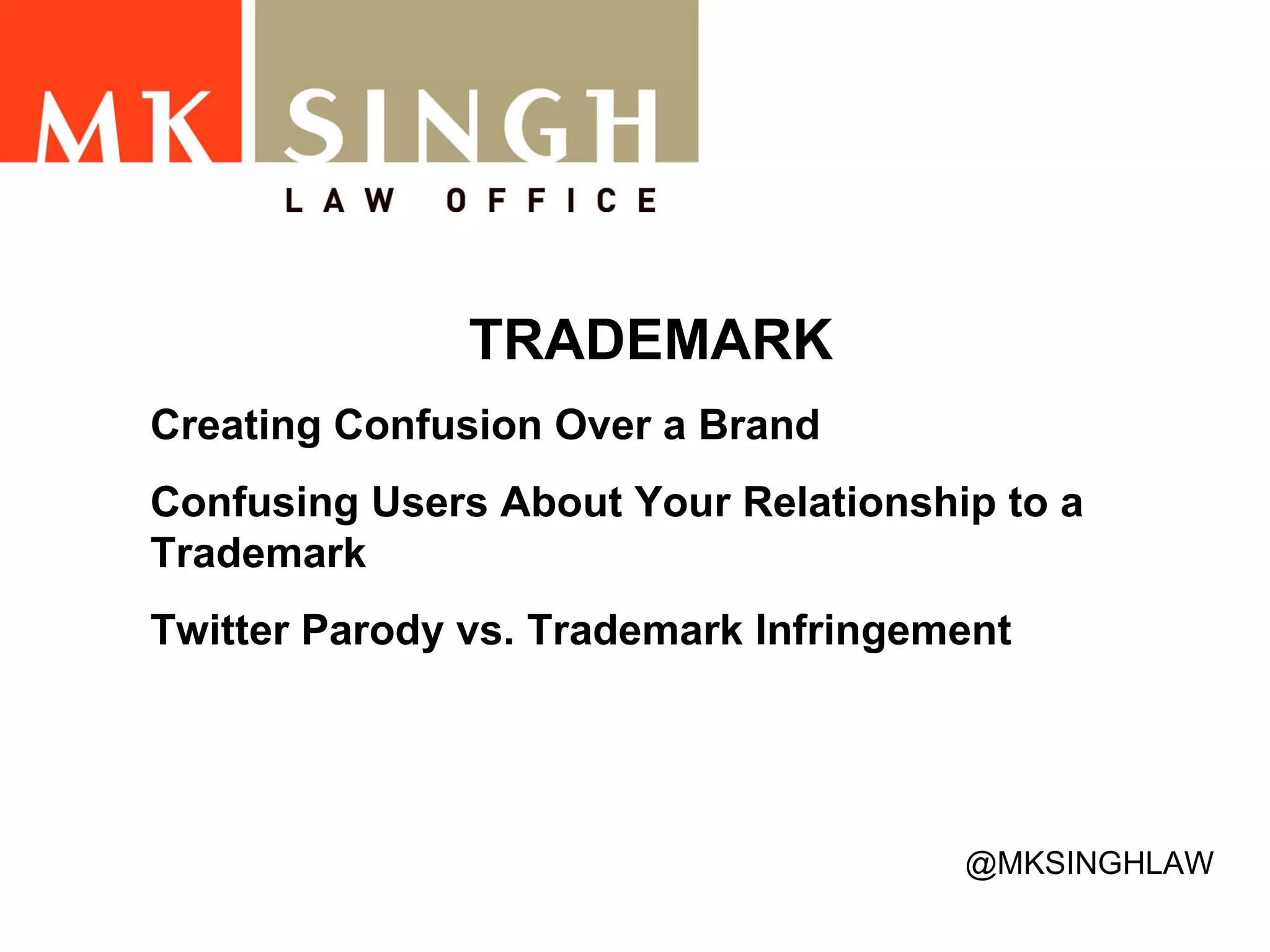 MK SINGH
LAW OFFICE

TRADEMARK

Creating Confusion Over a Brand

Confusing Users About Your Relationship to a Trademark

Twitter Parody vs. Trademark Infringement

@MKSINGHLAW